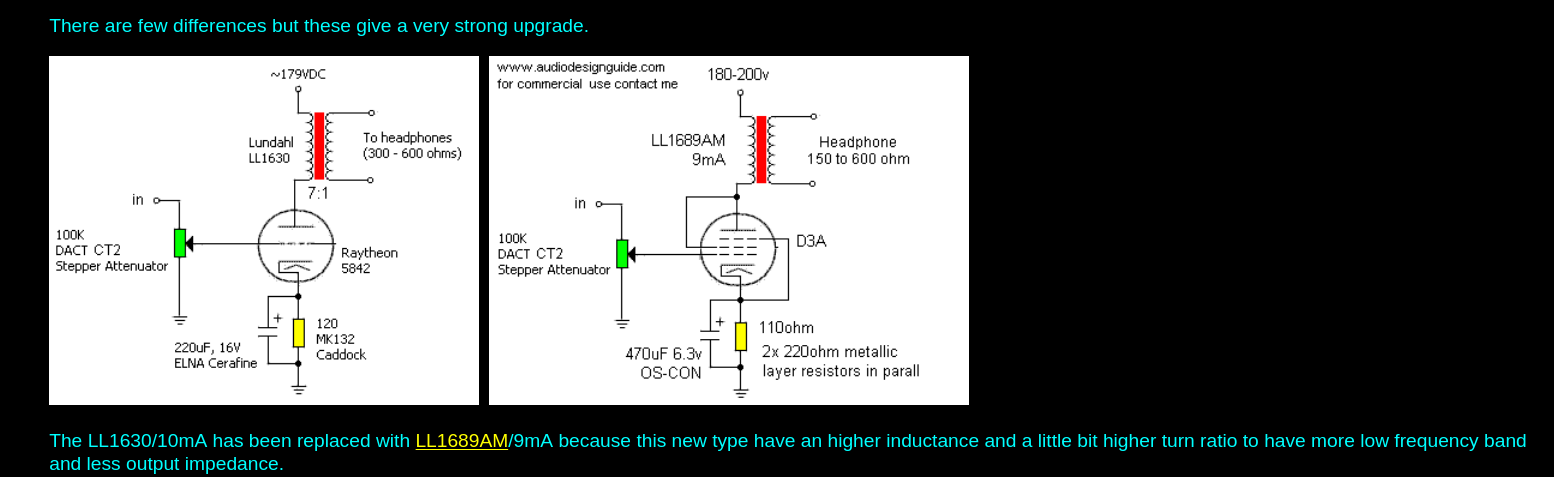 There are few differences but these give a very strong upgrade.

~179VDC

Lundahl LL1630

To headphones (300 - 600 ohms)

7:1

in

100K DACT CT2 Stepper Attenuator

Raytheon 5842

+

220uF, 16V ELNA Cerafine

120 MK132 Caddock

www.audiodesignguide.com for commercial use contact me

180-200v

LL1689AM 9mA

Headphone 150 to 600 ohm

in

100K DACT CT2 Stepper Attenuator

D3A

+

470uF 6.3v OS-CON

110ohm

2x 220ohm metallic layer resistors in parall

The LL1630/10mA has been replaced with LL1689AM/9mA because this new type have an higher inductance and a little bit higher turn ratio to have more low frequency band and less output impedance.